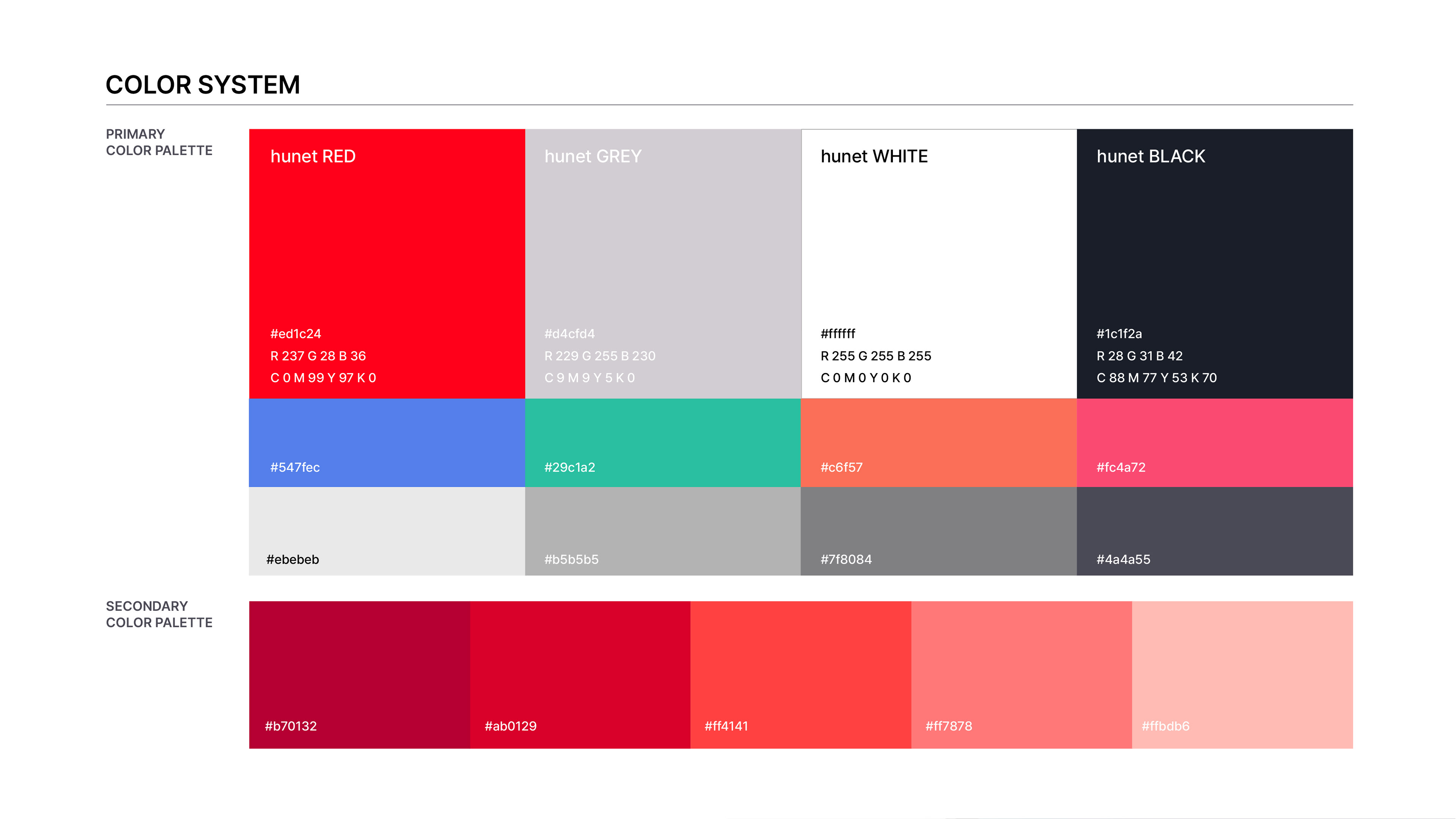 COLOR SYSTEM

PRIMARY COLOR PALETTE

hunet RED

#ed1c24
R 237 G 28 B 36
C 0 M 99 Y 97 K 0

hunet GREY

#d4cfd4
R 229 G 255 B 230
C 9 M 9 Y 5 K 0

hunet WHITE

#ffffff
R 255 G 255 B 255
C 0 M 0 Y 0 K 0

hunet BLACK

#1c1f2a
R 28 G 31 B 42
C 88 M 77 Y 53 K 70

#547fec

#29c1a2

#c6f57

#fc4a72

#ebebeb

#b5b5b5

#7f8084

#4a4a55

SECONDARY COLOR PALETTE

#b70132

#ab0129

#ff4141

#ff7878

#ffbdb6